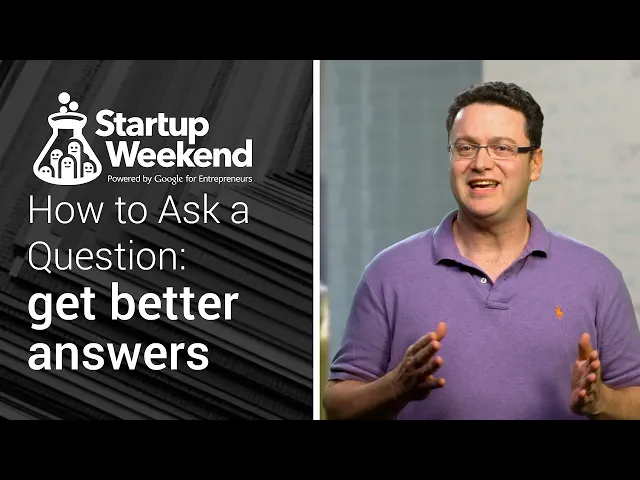 Startup Weekend
Powered by Google for Entrepreneurs

How to Ask a Question: get better answers